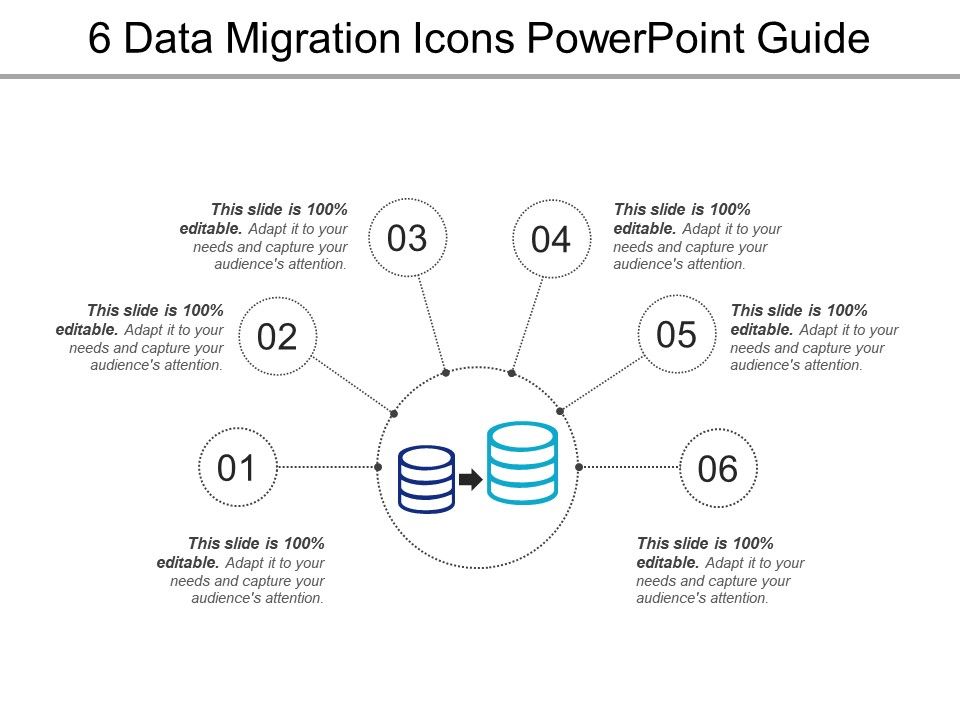 6 Data Migration Icons PowerPoint Guide

This slide is 100% editable. Adapt it to your needs and capture your audience's attention.

03

04

This slide is 100% editable. Adapt it to your needs and capture your audience's attention.

This slide is 100% editable. Adapt it to your needs and capture your audience's attention.

02

05

This slide is 100% editable. Adapt it to your needs and capture your audience's attention.

01

06

This slide is 100% editable. Adapt it to your needs and capture your audience's attention.

This slide is 100% editable. Adapt it to your needs and capture your audience's attention.